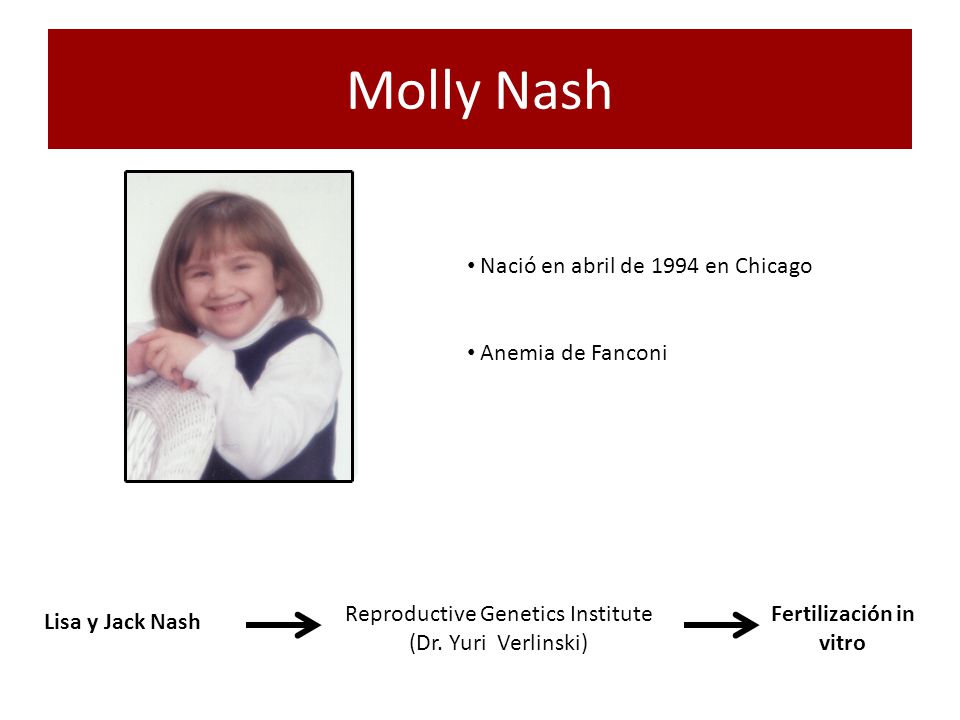 Molly Nash

• Nació en abril de 1994 en Chicago

• Anemia de Fanconi

Lisa y Jack Nash

Reproductive Genetics Institute (Dr. Yuri Verlinski)

Fertilización in vitro